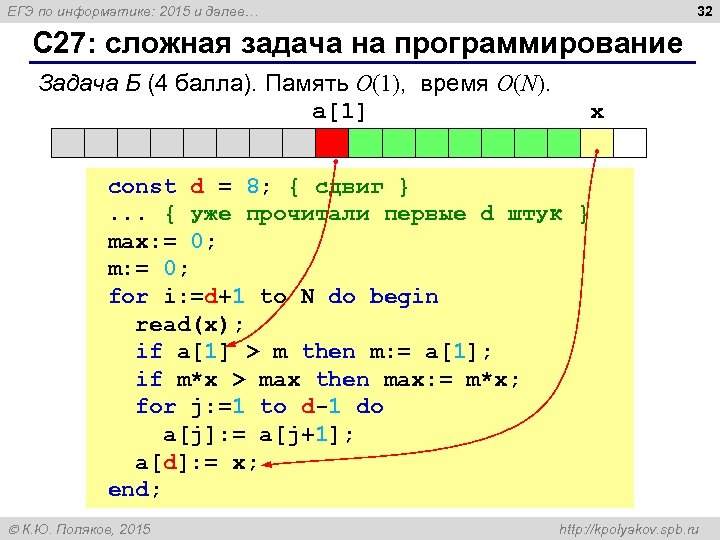 ЕГЭ по информатике: 2015 и далее…

32

С27: сложная задача на программирование

Задача Б (4 балла). Память $O(1)$, время $O(N)$.

a[1]

x

const d = 8; { сдвиг }
... { уже прочитали первые d штук }
max:= 0;
m:= 0;
for i:=d+1 to N do begin
  read(x);
  if a[1] > m then m:= a[1];
  if m*x > max then max:= m*x;
  for j:=1 to d-1 do
    a[j]:= a[j+1];
  a[d]:= x;
end;

© К.Ю. Поляков, 2015

http://kpolyakov.spb.ru